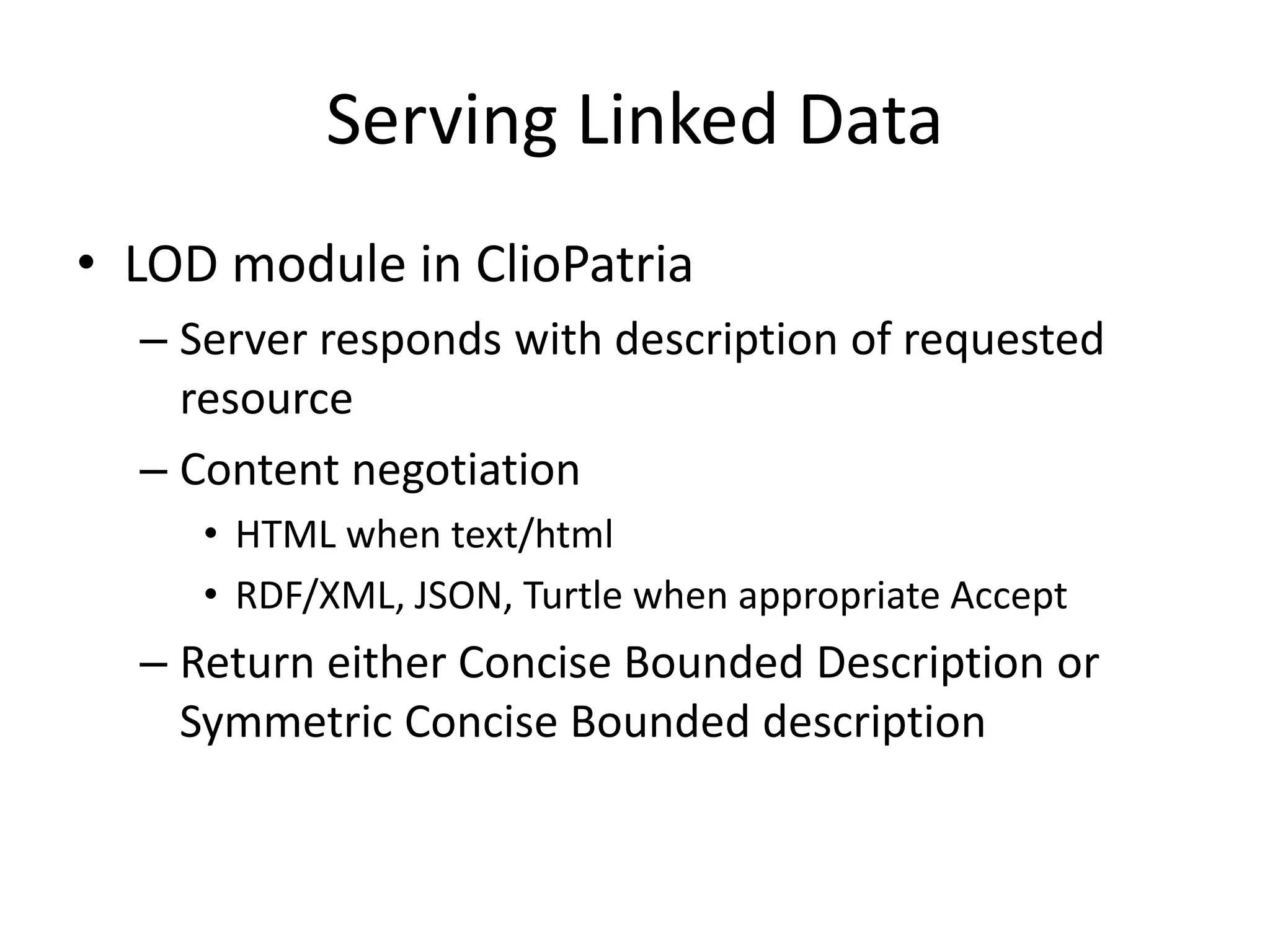 Serving Linked Data

• LOD module in ClioPatria
  – Server responds with description of requested resource
  – Content negotiation
    • HTML when text/html
    • RDF/XML, JSON, Turtle when appropriate Accept
  – Return either Concise Bounded Description or Symmetric Concise Bounded description